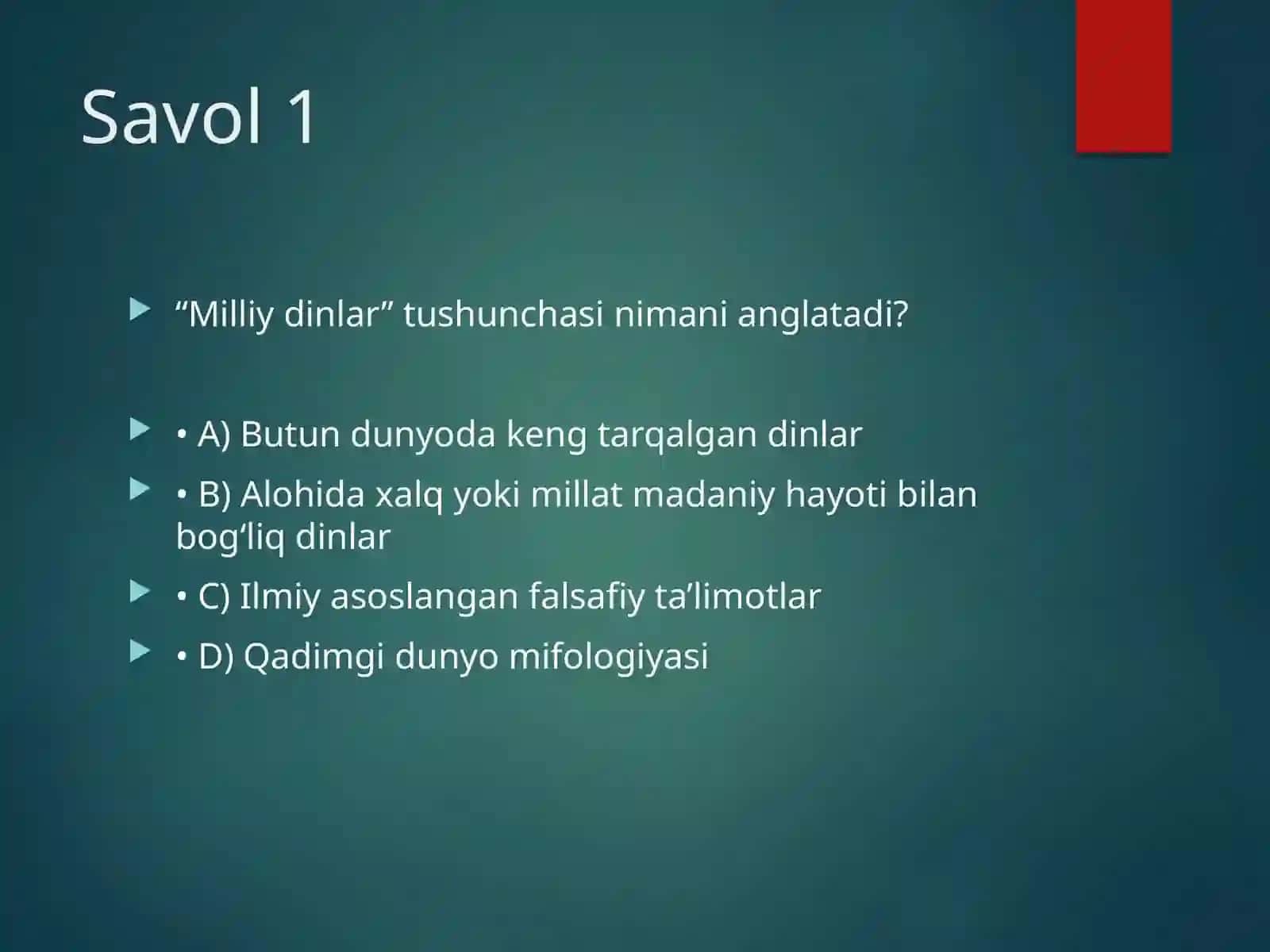 Savol 1

“Milliy dinlar” tushunchasi nimani anglatadi?

• A) Butun dunyoda keng tarqalgan dinlar

• B) Alohida xalq yoki millat madaniy hayoti bilan bog‘liq dinlar

• C) Ilmiy asoslangan falsafiy ta’limotlar

• D) Qadimgi dunyo mifologiyasi